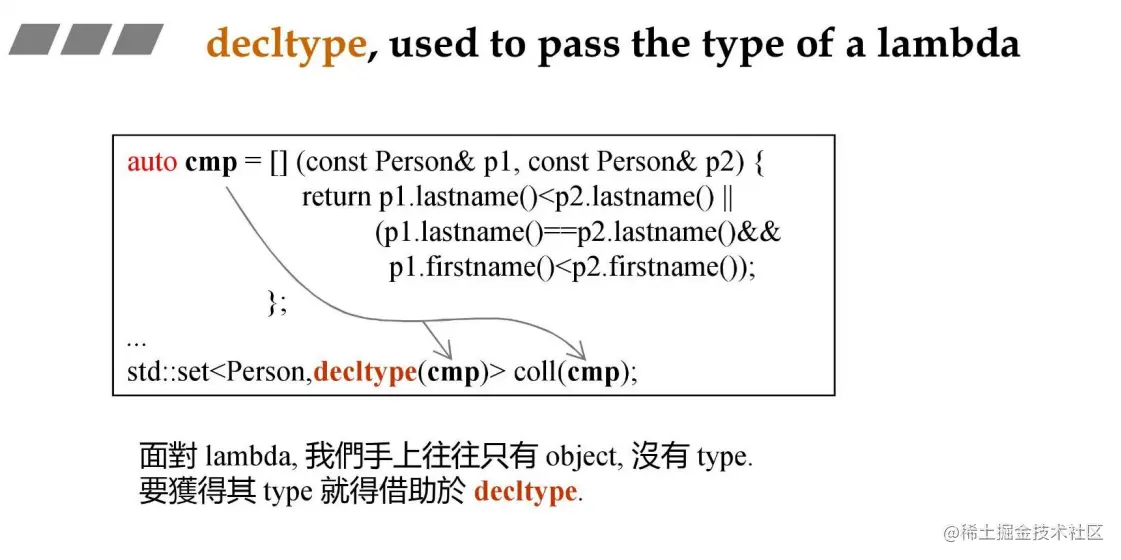 decltype, used to pass the type of a lambda

auto cmp = [] (const Person& p1, const Person& p2) {
return p1.lastname()<p2.lastname() ||
(p1.lastname()==p2.lastname()&&
p1.firstname()<p2.firstname());
};
...
std::set<Person,decltype(cmp)> coll(cmp);

面對 lambda, 我們手上往往只有 object, 沒有 type.
要獲得其 type 就得借助於 decltype.

@稀土掘金技术社区